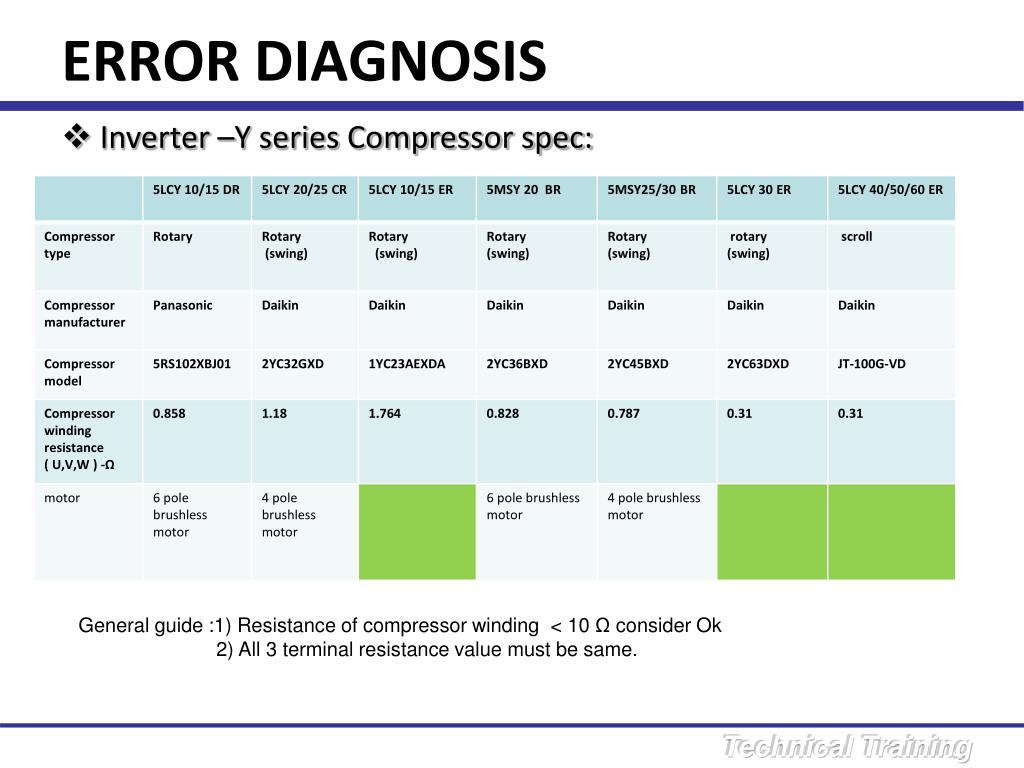 ERROR DIAGNOSIS

❖ Inverter –Y series Compressor spec:

| | 5LCY 10/15 DR | 5LCY 20/25 CR | 5LCY 10/15 ER | 5MSY 20 BR | 5MSY25/30 BR | 5LCY 30 ER | 5LCY 40/50/60 ER |
|---|---|---|---|---|---|---|---|
| Compressor type | Rotary | Rotary (swing) | Rotary (swing) | Rotary (swing) | Rotary (swing) | rotary (swing) | scroll |
| Compressor manufacturer | Panasonic | Daikin | Daikin | Daikin | Daikin | Daikin | Daikin |
| Compressor model | 5RS102XBJ01 | 2YC32GXD | 1YC23AEXDA | 2YC36BXD | 2YC45BXD | 2YC63DXD | JT-100G-VD |
| Compressor winding resistance ( U,V,W ) -Ω | 0.858 | 1.18 | 1.764 | 0.828 | 0.787 | 0.31 | 0.31 |
| motor | 6 pole brushless motor | 4 pole brushless motor | | 6 pole brushless motor | 4 pole brushless motor | | |

General guide :1) Resistance of compressor winding < 10 Ω consider Ok
2) All 3 terminal resistance value must be same.

Technical Training